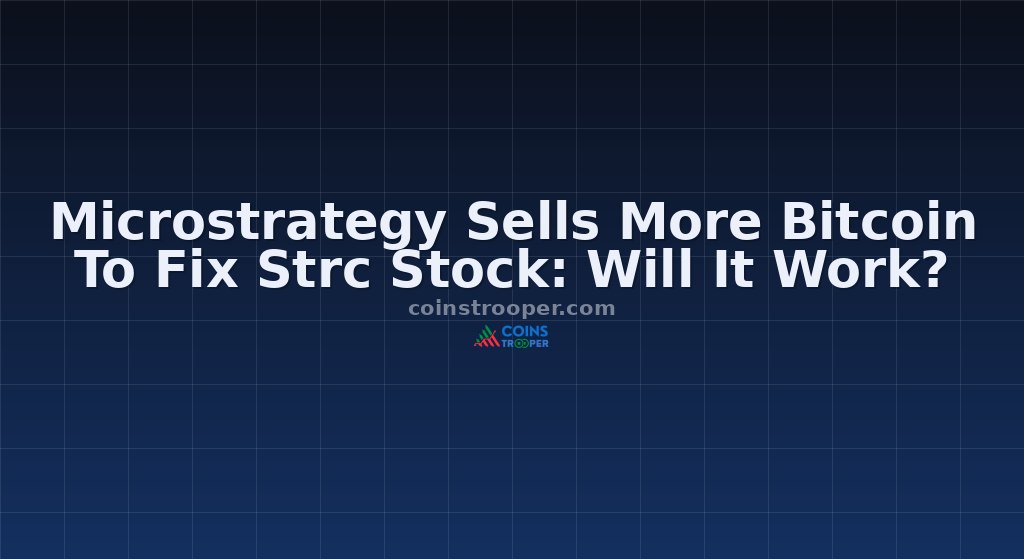 Microstrategy Sells More Bitcoin To Fix Strc Stock: Will It Work?

coinstrooper.com

COINS TROOPER